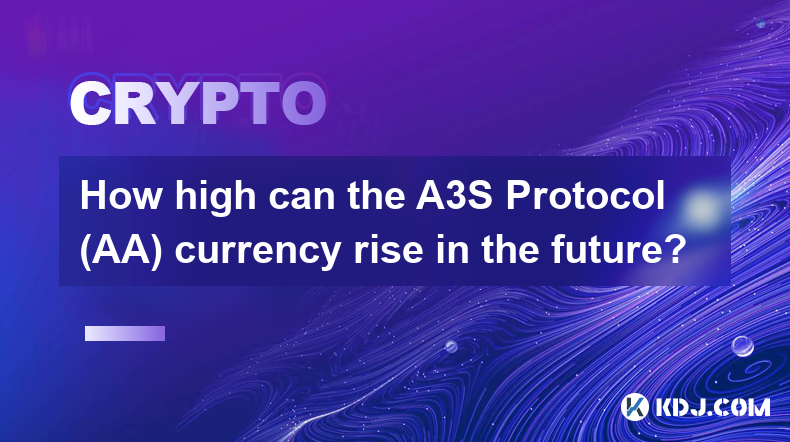 CRYPTO

How high can the A3S Protocol (AA) currency rise in the future?

KDJ.COM